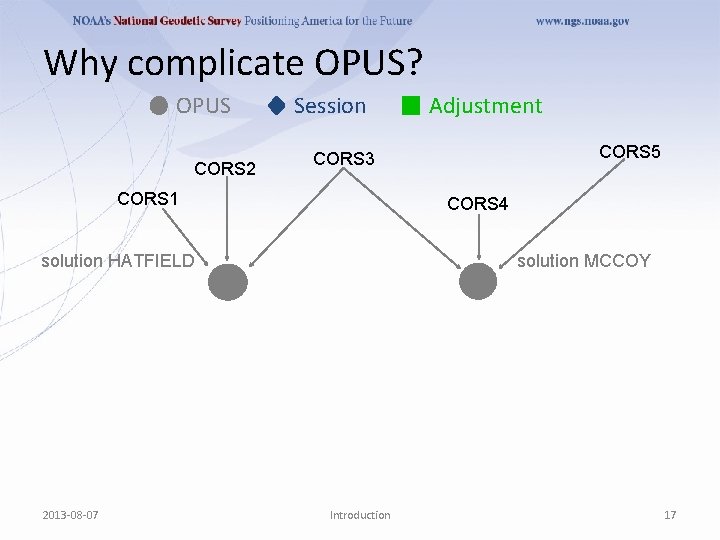 NOAA's National Geodetic Survey Positioning America for the Future www.ngs.noaa.gov

Why complicate OPUS?

OPUS Session Adjustment

CORS1
CORS2
CORS3
CORS4
CORS5

solution HATFIELD
solution MCCOY

2013-08-07 Introduction 17